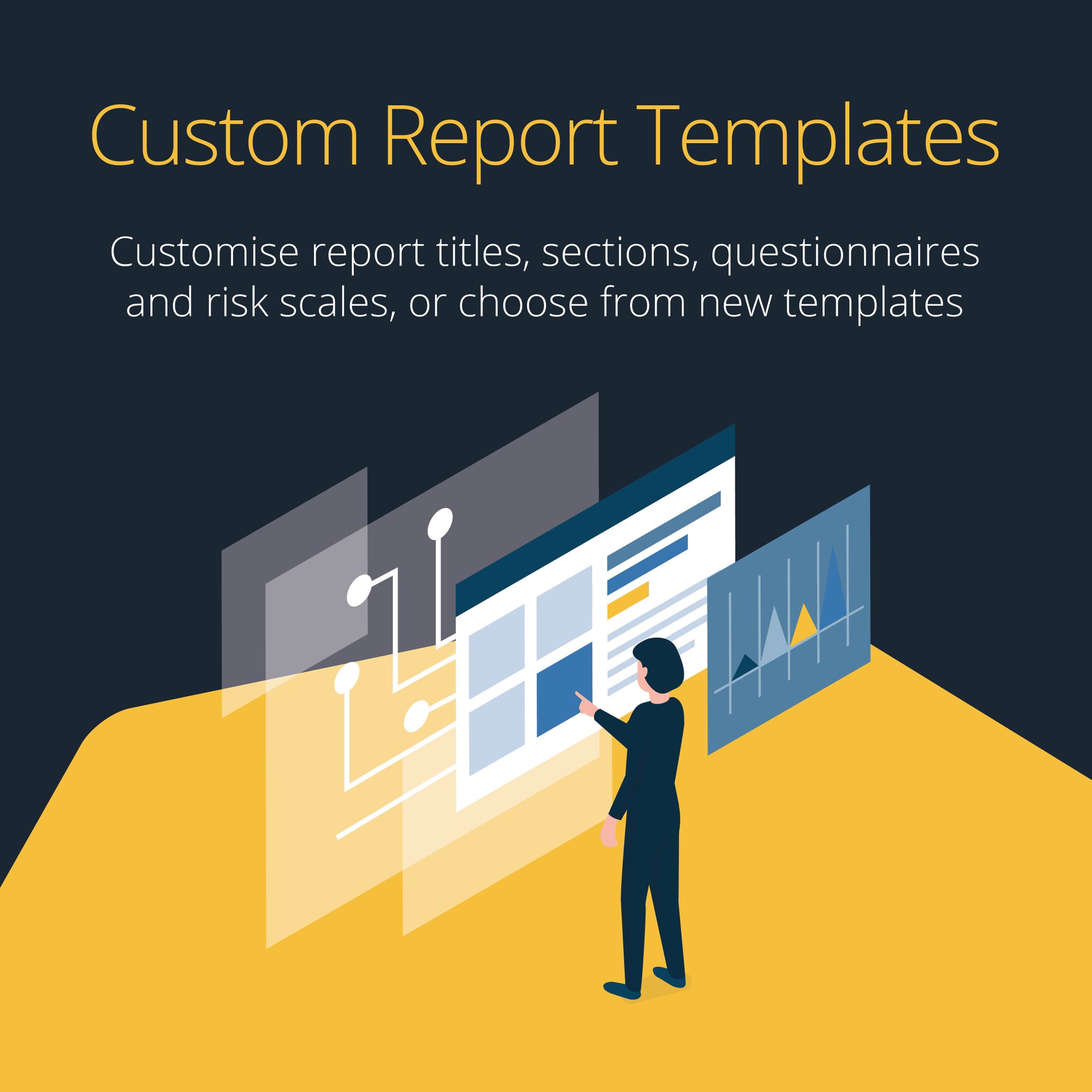 Custom Report Templates

Customise report titles, sections, questionnaires and risk scales, or choose from new templates